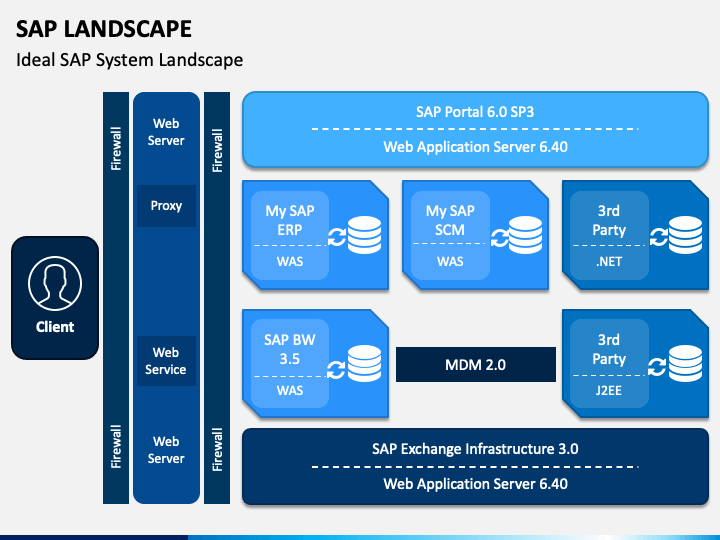 SAP LANDSCAPE
Ideal SAP System Landscape

Client

Firewall

Firewall

Web Server

Proxy

Web Service

Web Server

Firewall

Firewall

SAP Portal 6.0 SP3

Web Application Server 6.40

My SAP ERP

WAS

My SAP SCM

WAS

3rd Party

.NET

SAP BW 3.5

WAS

MDM 2.0

3rd Party

J2EE

SAP Exchange Infrastructure 3.0

Web Application Server 6.40